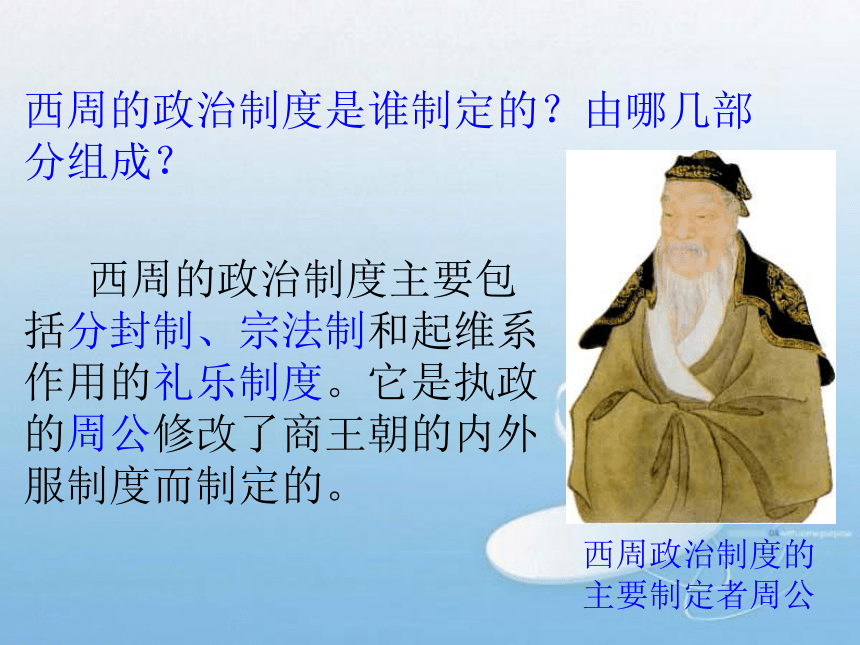 西周的政治制度是谁制定的？由哪几部分组成？

西周的政治制度主要包括分封制、宗法制和起维系作用的礼乐制度。它是执政的周公修改了商王朝的内外服制度而制定的。

西周政治制度的主要制定者周公